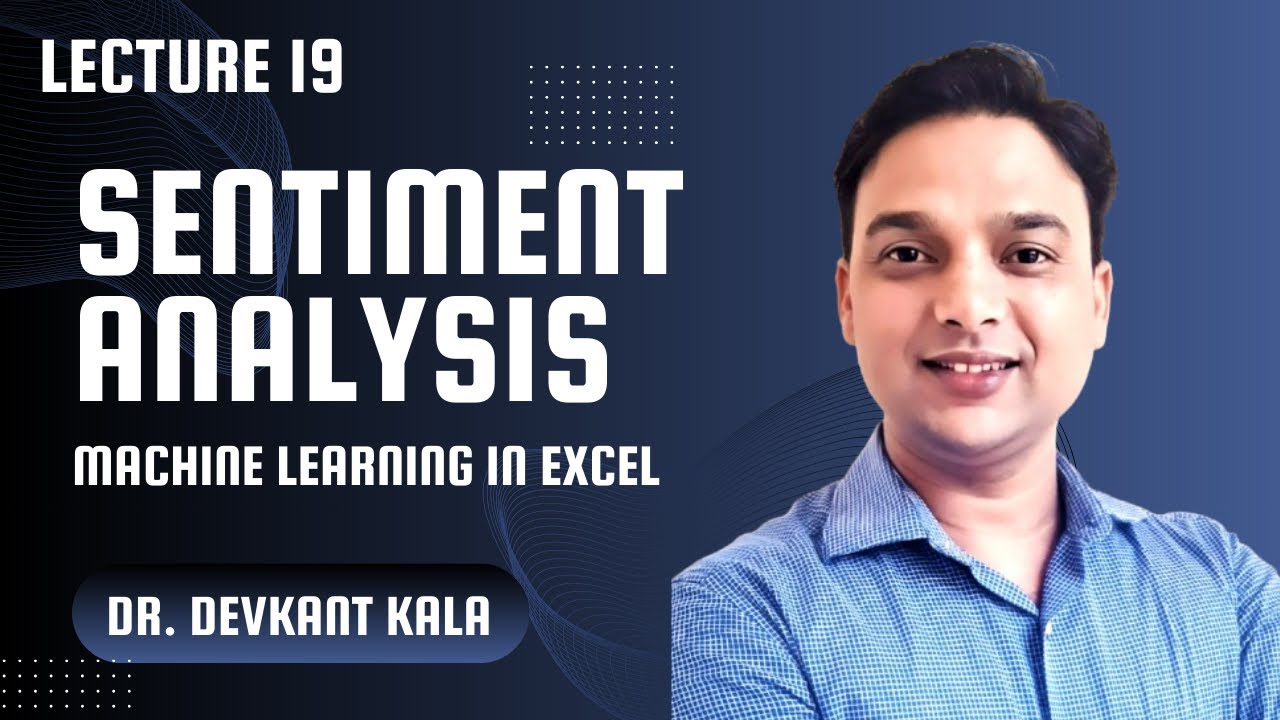 LECTURE 19

SENTIMENT ANALYSIS

MACHINE LEARNING IN EXCEL

DR. DEVKANT KALA